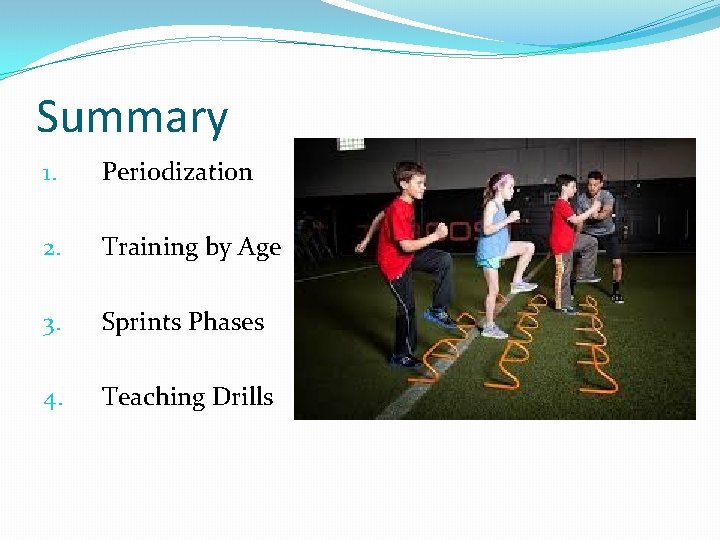 Summary

1. Periodization

2. Training by Age

3. Sprints Phases

4. Teaching Drills